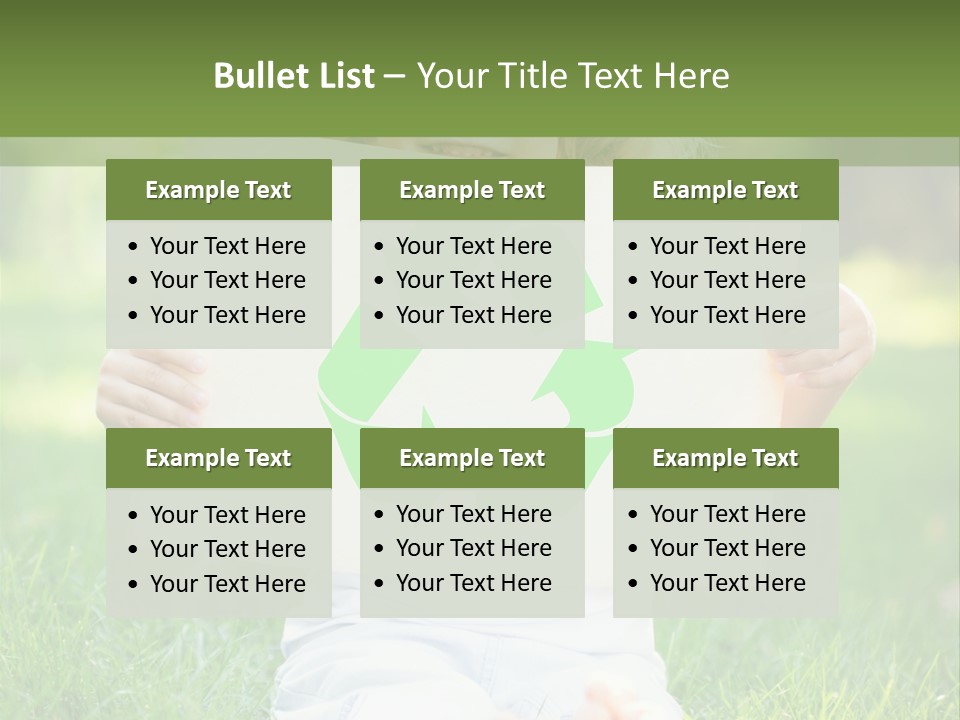 Bullet List – Your Title Text Here

Example Text
• Your Text Here
• Your Text Here
• Your Text Here

Example Text
• Your Text Here
• Your Text Here
• Your Text Here

Example Text
• Your Text Here
• Your Text Here
• Your Text Here

Example Text
• Your Text Here
• Your Text Here
• Your Text Here

Example Text
• Your Text Here
• Your Text Here
• Your Text Here

Example Text
• Your Text Here
• Your Text Here
• Your Text Here